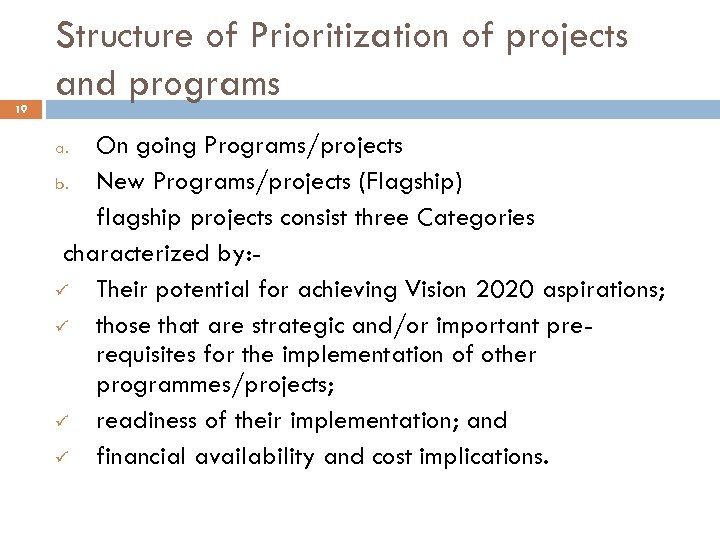 Structure of Prioritization of projects and programs

19

a. On going Programs/projects
b. New Programs/projects (Flagship)
flagship projects consist three Categories characterized by:-

✓ Their potential for achieving Vision 2020 aspirations;
✓ those that are strategic and/or important pre-requisites for the implementation of other programmes/projects;
✓ readiness of their implementation; and
✓ financial availability and cost implications.